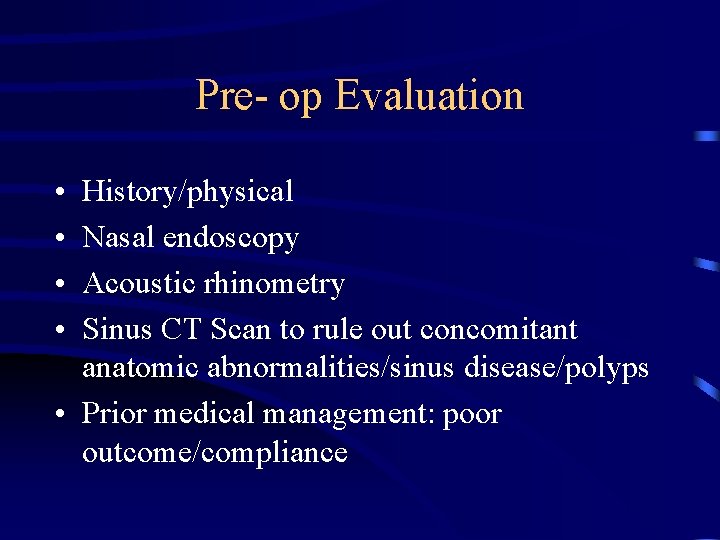 Pre- op Evaluation

• History/physical
• Nasal endoscopy
• Acoustic rhinometry
• Sinus CT Scan to rule out concomitant anatomic abnormalities/sinus disease/polyps
• Prior medical management: poor outcome/compliance